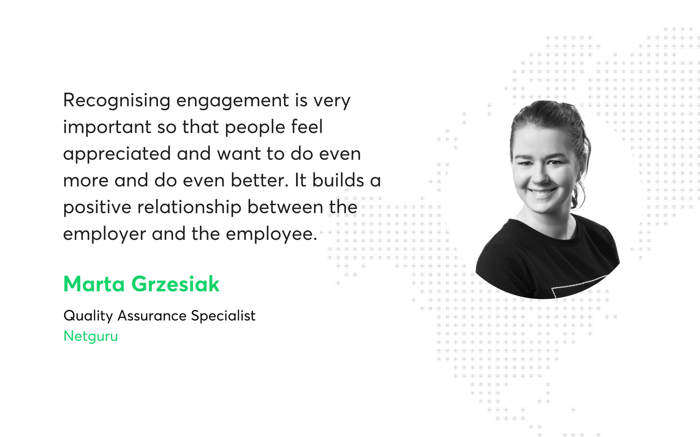 Recognising engagement is very important so that people feel appreciated and want to do even more and do even better. It builds a positive relationship between the employer and the employee.

Marta Grzesiak

Quality Assurance Specialist
Netguru